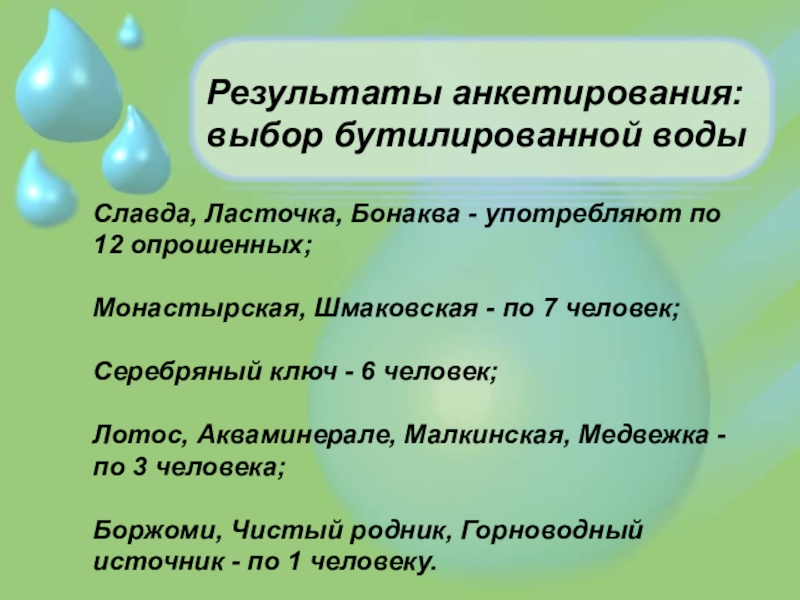 Результаты анкетирования: выбор бутилированной воды

Славда, Ласточка, Бонаква - употребляют по 12 опрошенных;

Монастырская, Шмаковская - по 7 человек;

Серебряный ключ - 6 человек;

Лотос, Акваминерале, Малкинская, Медвежка - по 3 человека;

Боржоми, Чистый родник, Горноводный источник - по 1 человеку.